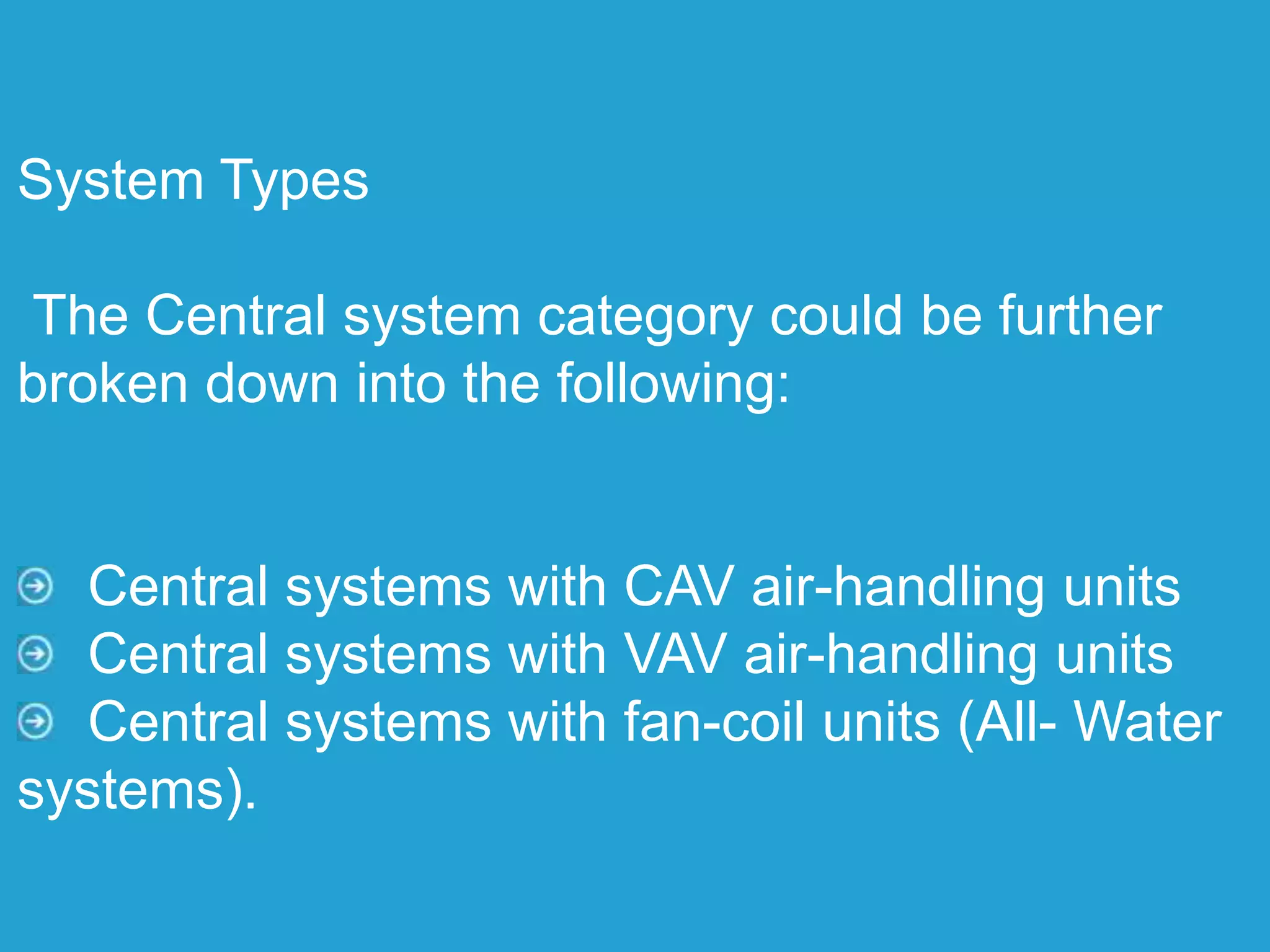 System Types

The Central system category could be further broken down into the following:

Central systems with CAV air-handling units
Central systems with VAV air-handling units
Central systems with fan-coil units (All- Water systems).